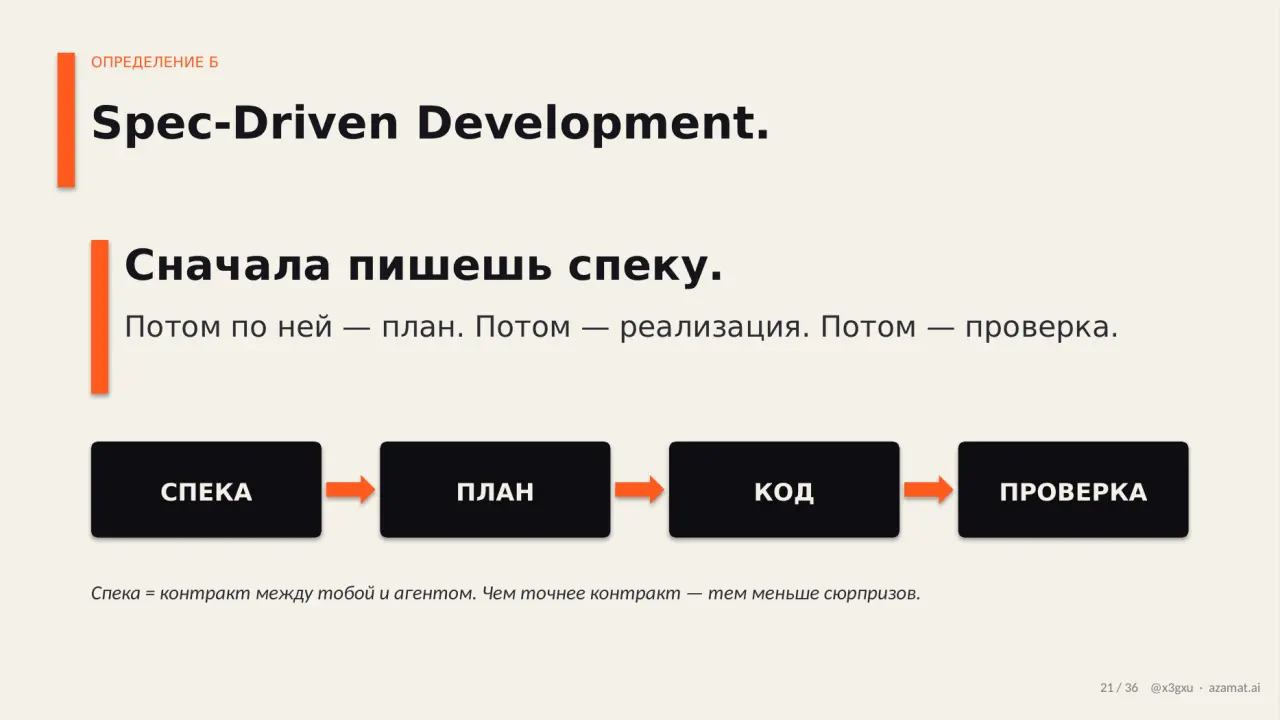 ОПРЕДЕЛЕНИЕ Б

Spec-Driven Development.

Сначала пишешь спеку.

Потом по ней — план. Потом — реализация. Потом — проверка.

СПЕКА

ПЛАН

КОД

ПРОВЕРКА

Спека = контракт между тобой и агентом. Чем точнее контракт — тем меньше сюрпризов.

21 / 36 @x3gxu · azamat.ai